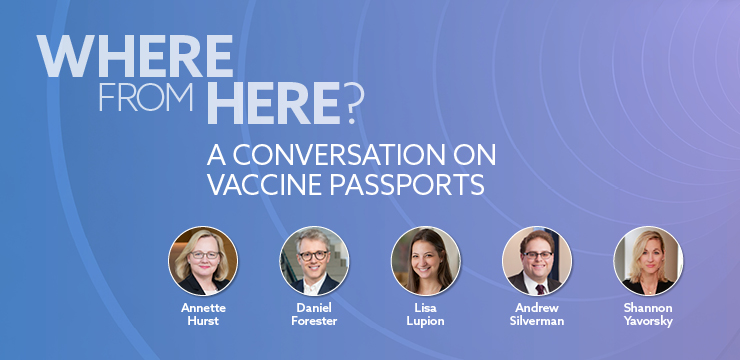 WHERE FROM HERE?

A CONVERSATION ON VACCINE PASSPORTS

Annette Hurst

Daniel Forester

Lisa Lupion

Andrew Silverman

Shannon Yavorsky